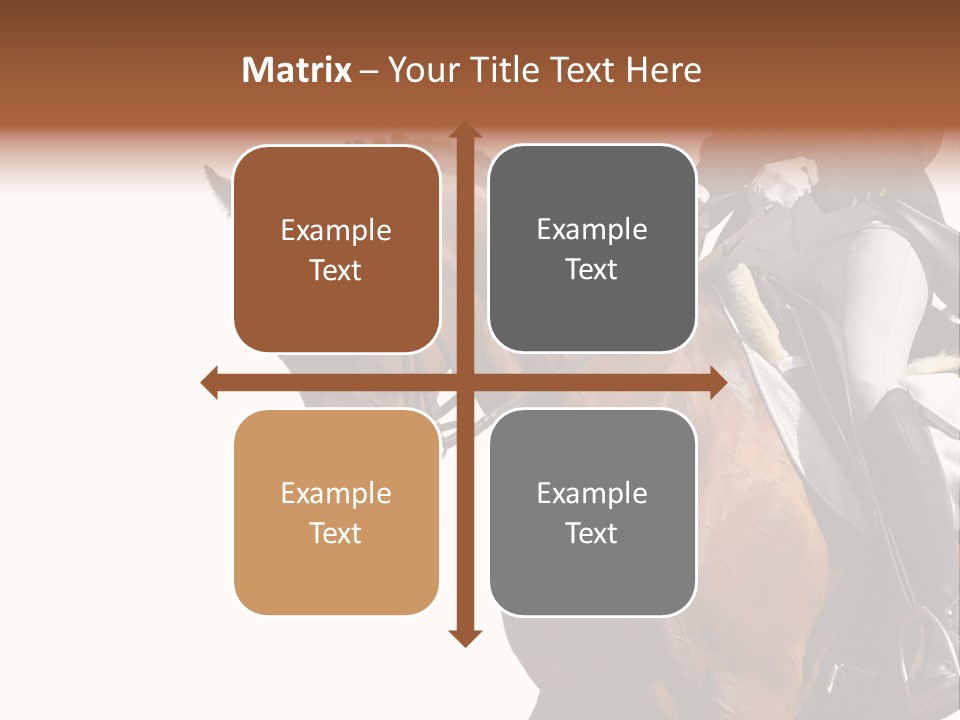 Matrix – Your Title Text Here

Example Text

Example Text

Example Text

Example Text